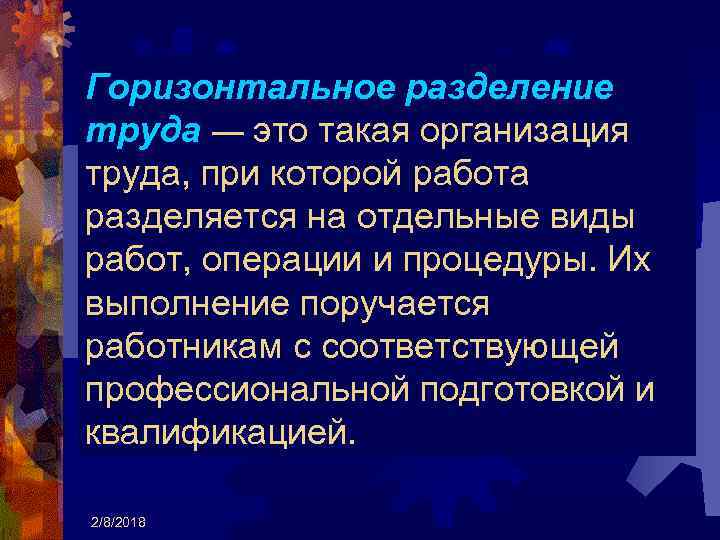 Горизонтальное разделение труда — это такая организация труда, при которой работа разделяется на отдельные виды работ, операции и процедуры. Их выполнение поручается работникам с соответствующей профессиональной подготовкой и квалификацией.

2/8/2018